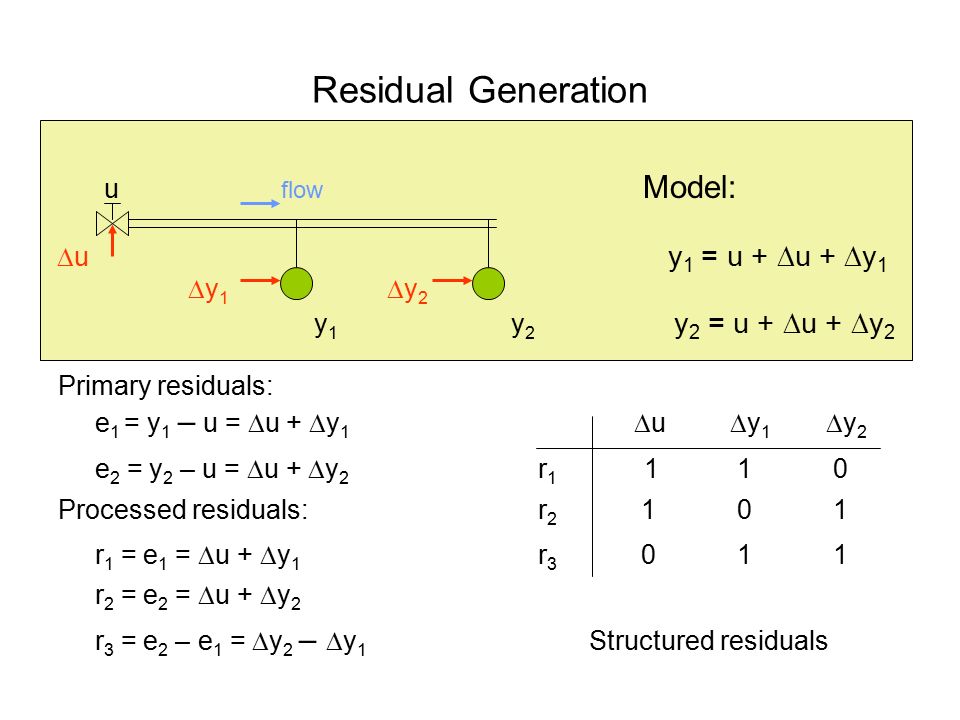 Residual Generation

u

flow

$\Delta u$

$\Delta y_1$

$\Delta y_2$

$y_1$

$y_2$

Model:

$y_1 = u + \Delta u + \Delta y_1$

$y_2 = u + \Delta u + \Delta y_2$

Primary residuals:

$e_1 = y_1 - u = \Delta u + \Delta y_1$

$e_2 = y_2 - u = \Delta u + \Delta y_2$

Processed residuals:

$r_1 = e_1 = \Delta u + \Delta y_1$

$r_2 = e_2 = \Delta u + \Delta y_2$

$r_3 = e_2 - e_1 = \Delta y_2 - \Delta y_1$

| | $\Delta u$ | $\Delta y_1$ | $\Delta y_2$ |
|---|---|---|---|
| $r_1$ | 1 | 1 | 0 |
| $r_2$ | 1 | 0 | 1 |
| $r_3$ | 0 | 1 | 1 |

Structured residuals